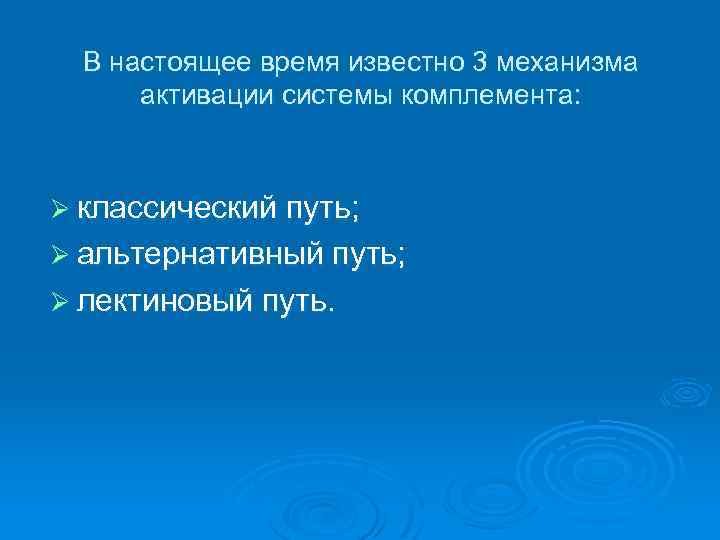 В настоящее время известно 3 механизма активации системы комплемента:

➢ классический путь;
➢ альтернативный путь;
➢ лектиновый путь.